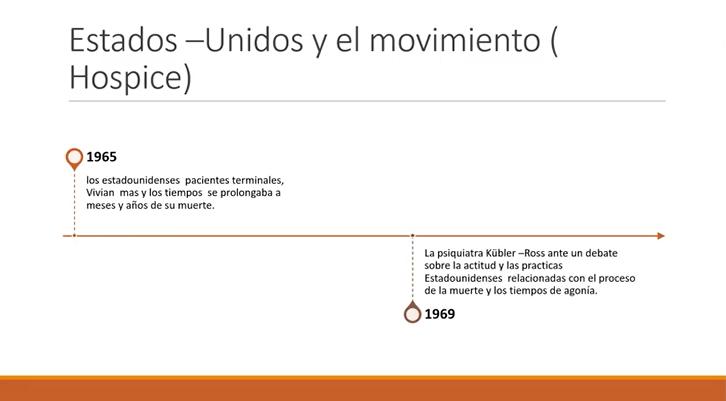 Estados –Unidos y el movimiento ( Hospice)

1965

los estadounidenses pacientes terminales, Vivian mas y los tiempos se prolongaba a meses y años de su muerte.

La psiquiatra Kübler –Ross ante un debate sobre la actitud y las practicas Estadounidenses relacionadas con el proceso de la muerte y los tiempos de agonía.

1969